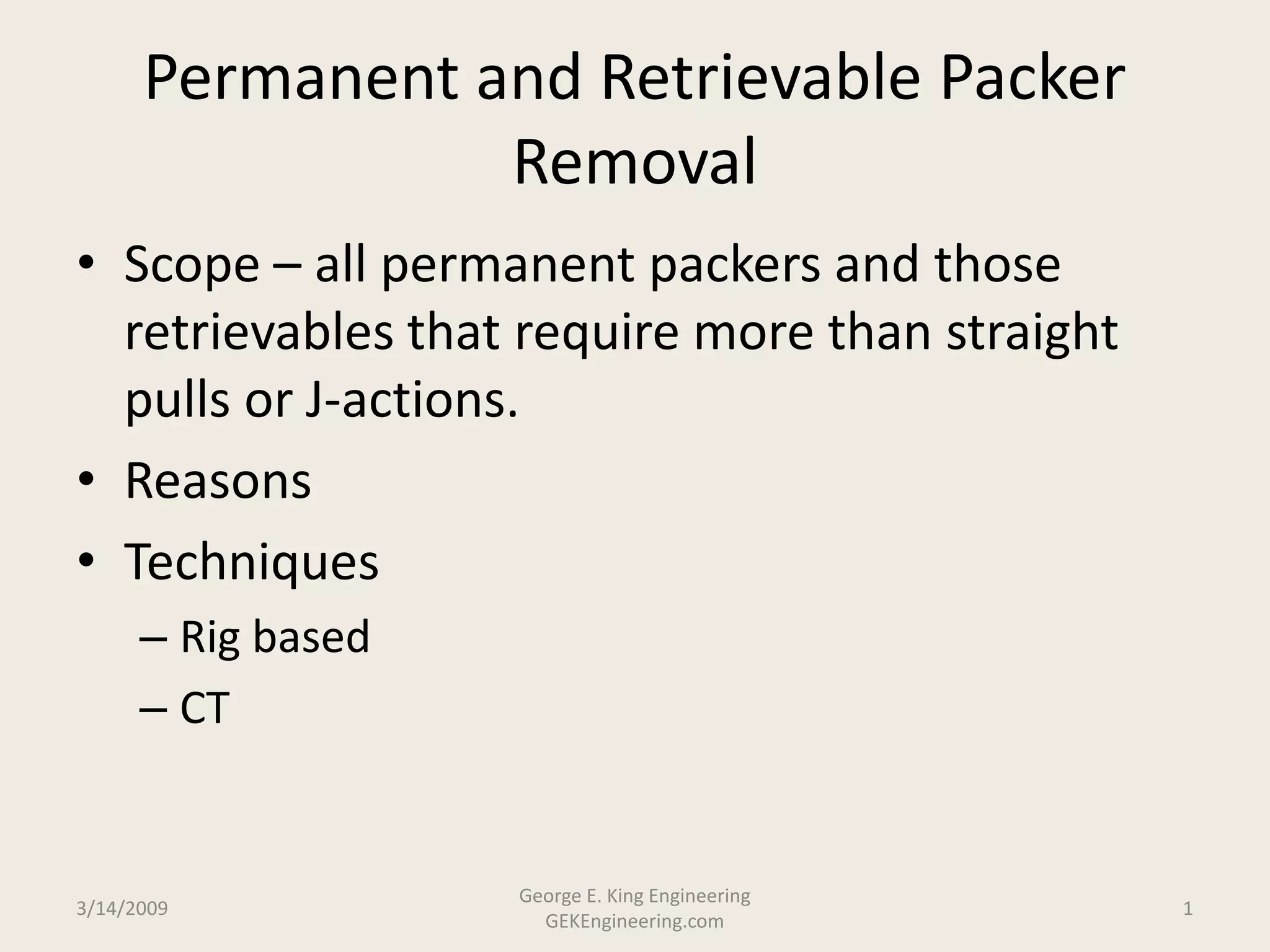 Permanent and Retrievable Packer Removal

• Scope – all permanent packers and those retrievables that require more than straight pulls or J-actions.

• Reasons

• Techniques

– Rig based

– CT

3/14/2009

George E. King Engineering
GEKEngineering.com

1